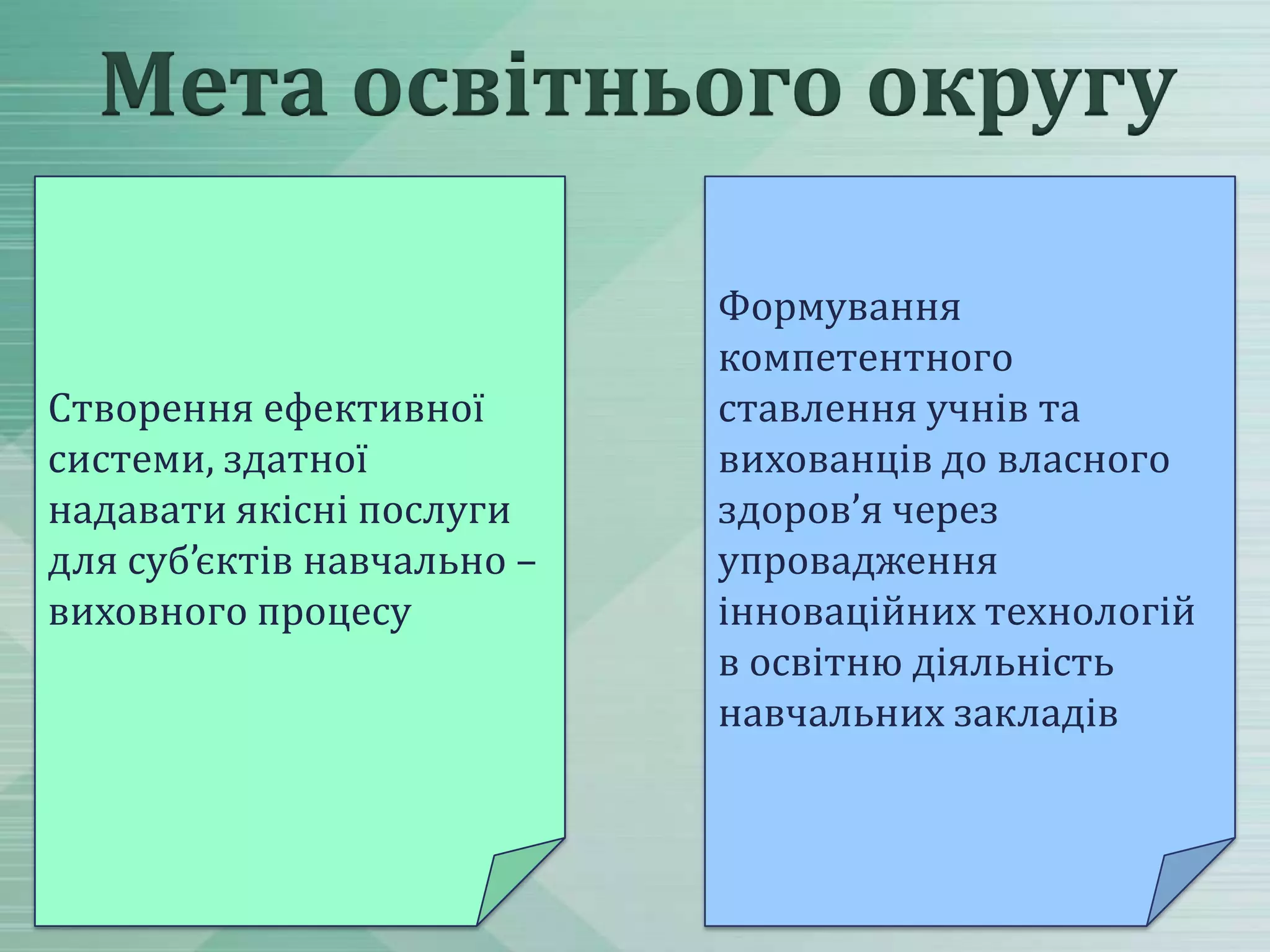 Мета освітнього округу

Створення ефективної системи, здатної надавати якісні послуги для суб’єктів навчально – виховного процесу

Формування компетентного ставлення учнів та вихованців до власного здоров’я через упровадження інноваційних технологій в освітню діяльність навчальних закладів